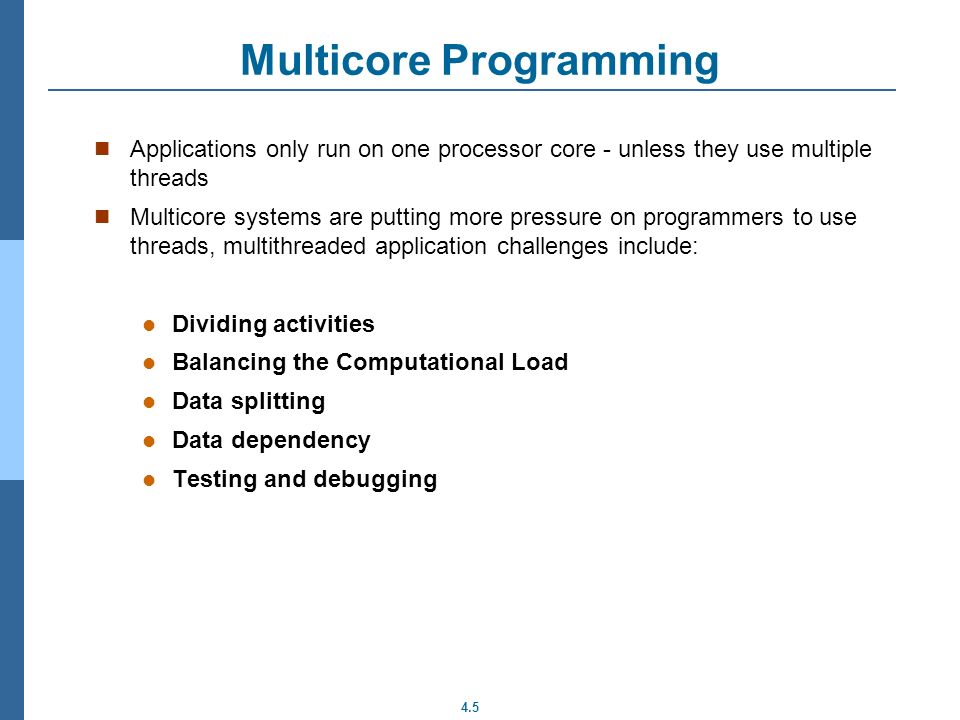 Multicore Programming

Applications only run on one processor core - unless they use multiple threads

Multicore systems are putting more pressure on programmers to use threads, multithreaded application challenges include:

Dividing activities

Balancing the Computational Load

Data splitting

Data dependency

Testing and debugging

4.5